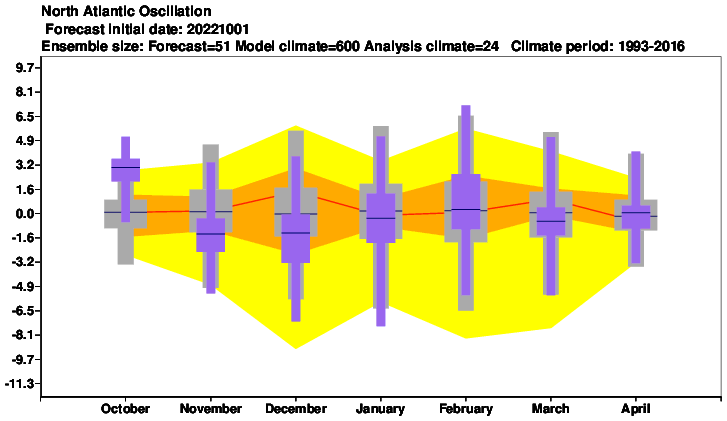 North Atlantic Oscillation
Forecast initial date: 20221001
Ensemble size: Forecast=51 Model climate=600 Analysis climate=24 Climate period: 1993-2016

9.7
8.1
6.5
4.9
3.2
1.6
0.0
-1.6
-3.2
-4.9
-6.5
-8.1
-9.7
-11.3

October
November
December
January
February
March
April